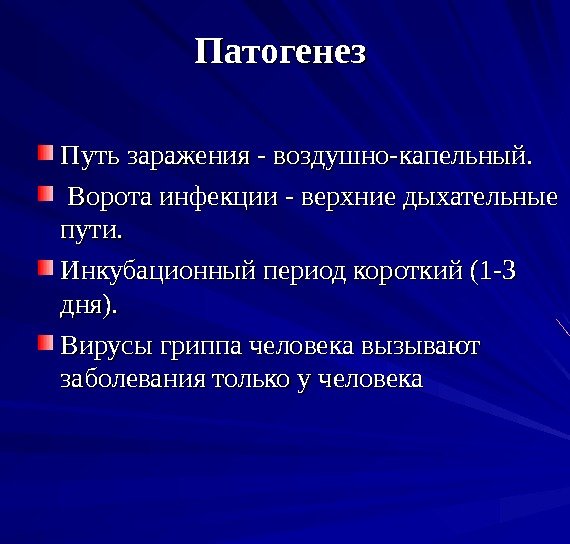 Патогенез

Путь заражения - воздушно-капельный.

Ворота инфекции - верхние дыхательные пути.

Инкубационный период короткий (1-3 дня).

Вирусы гриппа человека вызывают заболевания только у человека